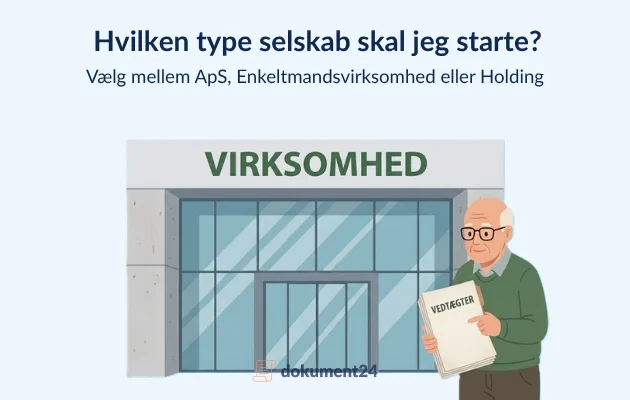 Hvilken type selskab skal jeg starte?
Vælg mellem ApS, Enkeltmandsvirksomhed eller Holding

VIRKSOMHED

VEDTÆGTER

dokument24